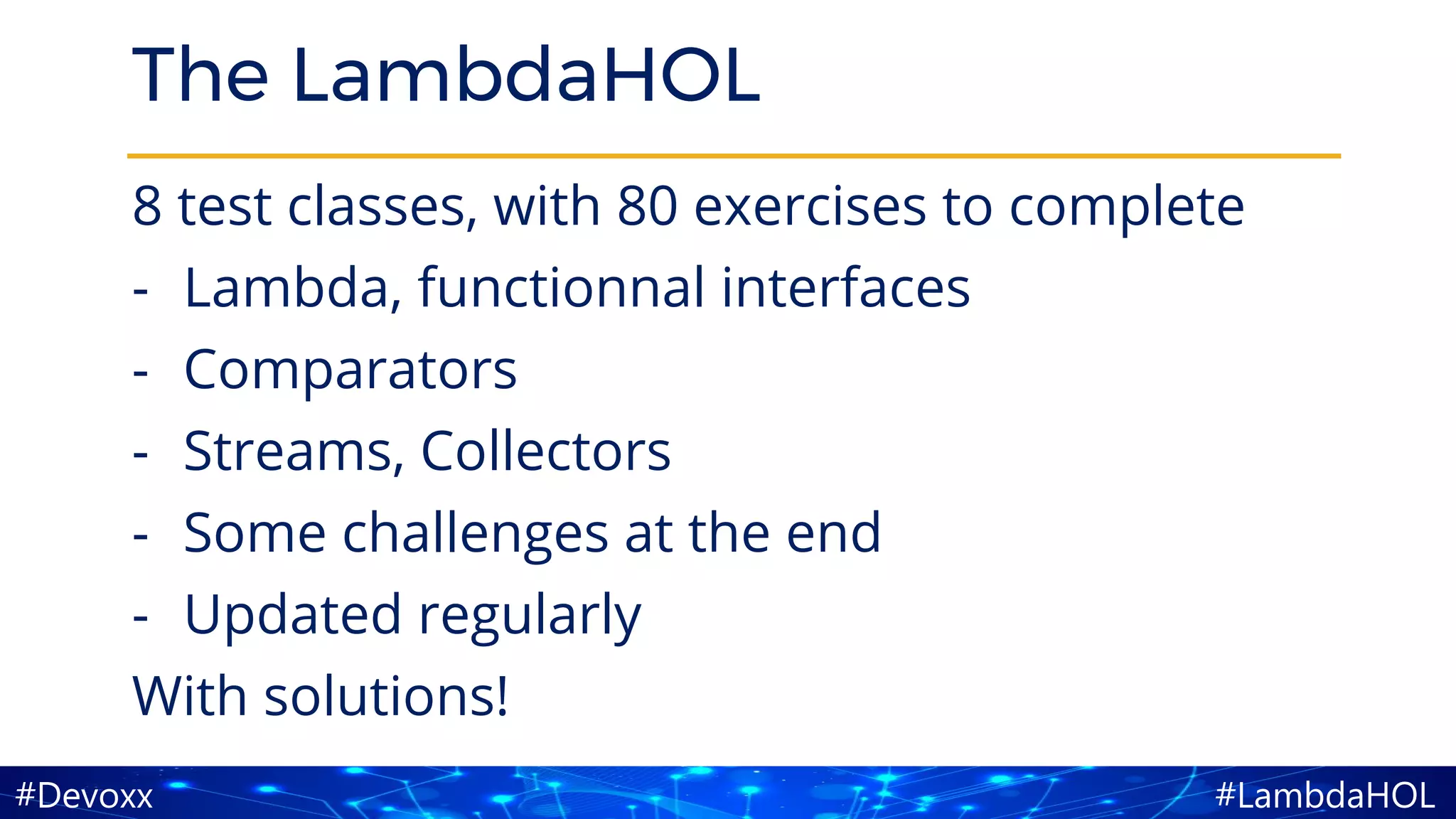 The LambdaHOL

8 test classes, with 80 exercises to complete

- Lambda, functionnal interfaces
- Comparators
- Streams, Collectors
- Some challenges at the end
- Updated regularly

With solutions!

#Devoxx

#LambdaHOL